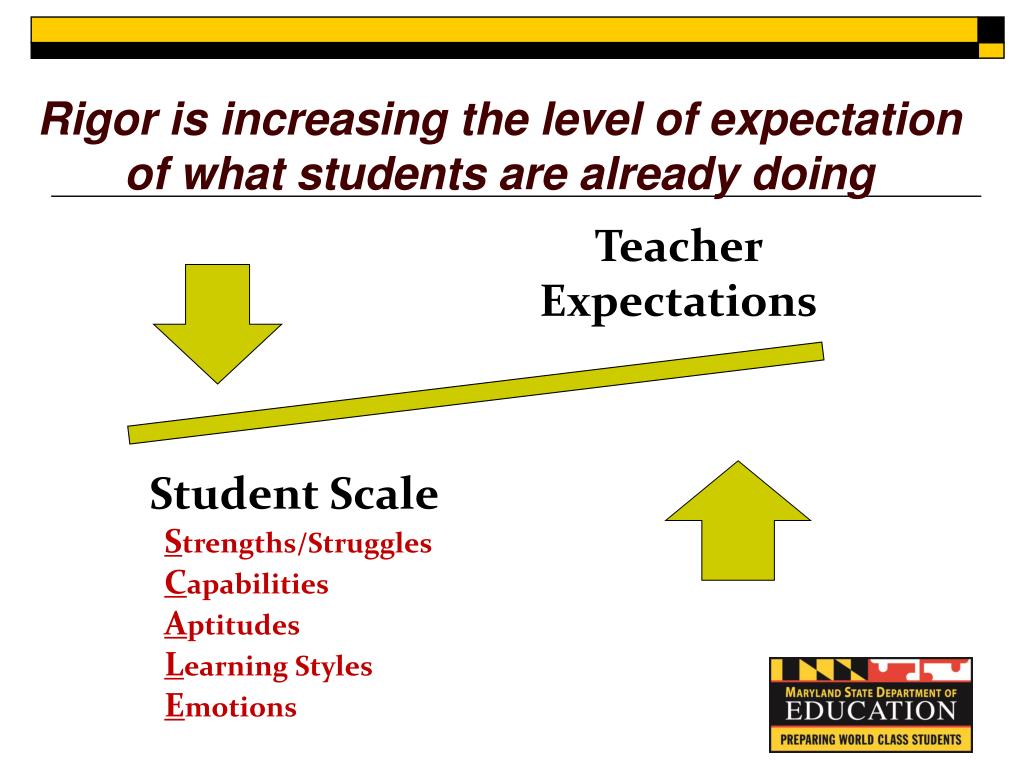 Rigor is increasing the level of expectation of what students are already doing

Teacher Expectations

Student Scale
Strengths/Struggles
Capabilities
Aptitudes
Learning Styles
Emotions

MARYLAND STATE DEPARTMENT OF EDUCATION
PREPARING WORLD CLASS STUDENTS